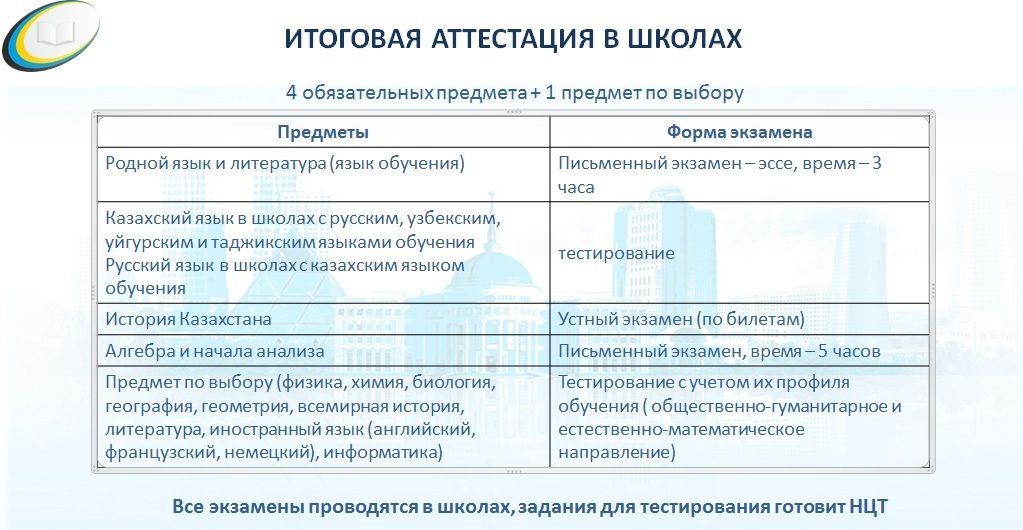 ИТОГОВАЯ АТТЕСТАЦИЯ В ШКОЛАХ

4 обязательных предмета + 1 предмет по выбору

| Предметы | Форма экзамена |
|---|---|
| Родной язык и литература (язык обучения) | Письменный экзамен – эссе, время – 3 часа |
| Казахский язык в школах с русским, узбекским, уйгурским и таджикским языками обучения Русский язык в школах с казахским языком обучения | тестирование |
| История Казахстана | Устный экзамен (по билетам) |
| Алгебра и начала анализа | Письменный экзамен, время – 5 часов |
| Предмет по выбору (физика, химия, биология, география, геометрия, всемирная история, литература, иностранный язык (английский, французский, немецкий), информатика) | Тестирование с учетом их профиля обучения ( общественно-гуманитарное и естественно-математическое направление) |

Все экзамены проводятся в школах, задания для тестирования готовит НЦТ